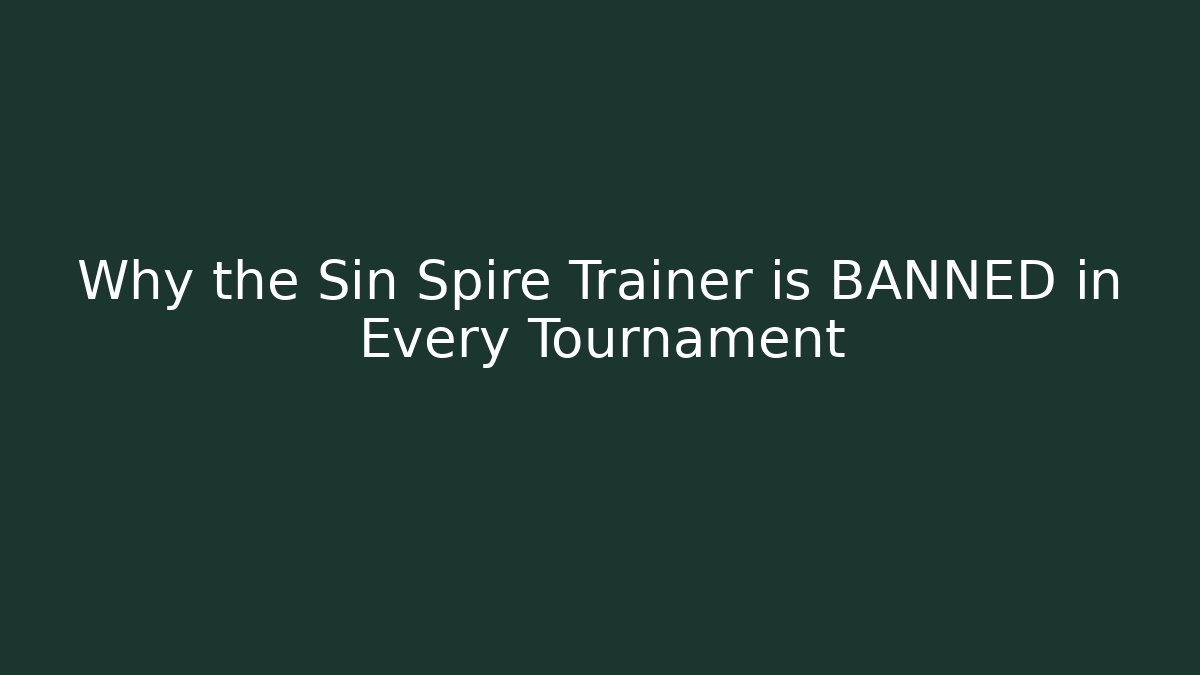 Why the Sin Spire Trainer is BANNED in Every Tournament